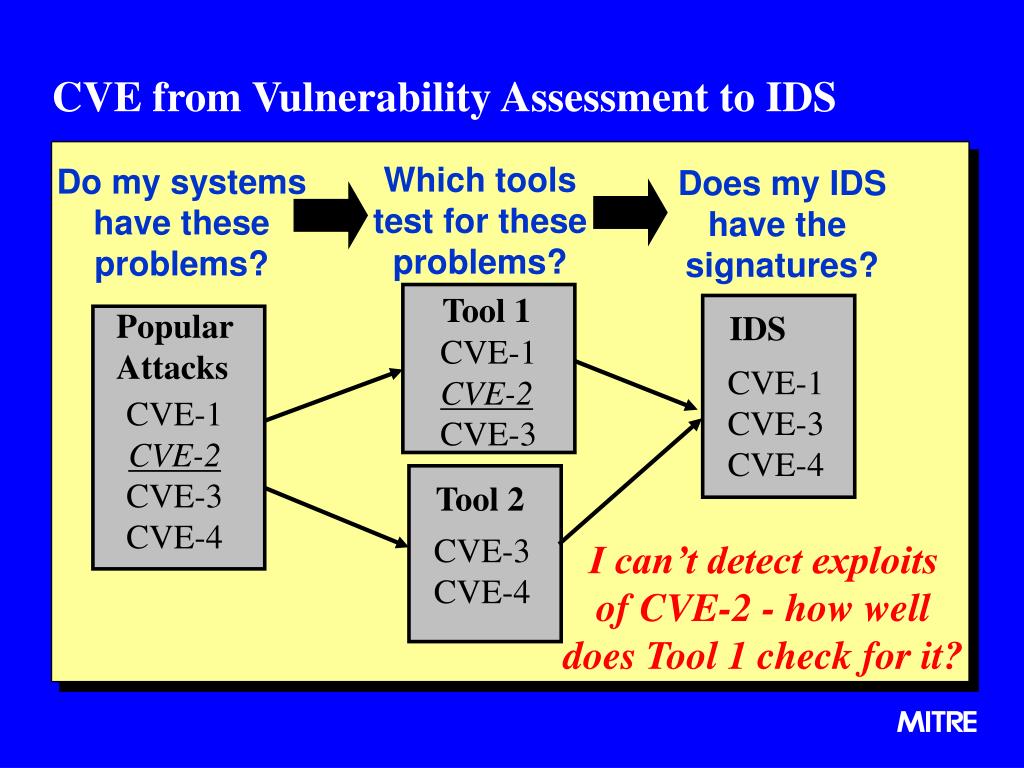 CVE from Vulnerability Assessment to IDS

Do my systems have these problems?

Which tools test for these problems?

Does my IDS have the signatures?

Popular Attacks
CVE-1
CVE-2
CVE-3
CVE-4

Tool 1
CVE-1
CVE-2
CVE-3

Tool 2
CVE-3
CVE-4

IDS
CVE-1
CVE-3
CVE-4

I can't detect exploits of CVE-2 - how well does Tool 1 check for it?

MITRE